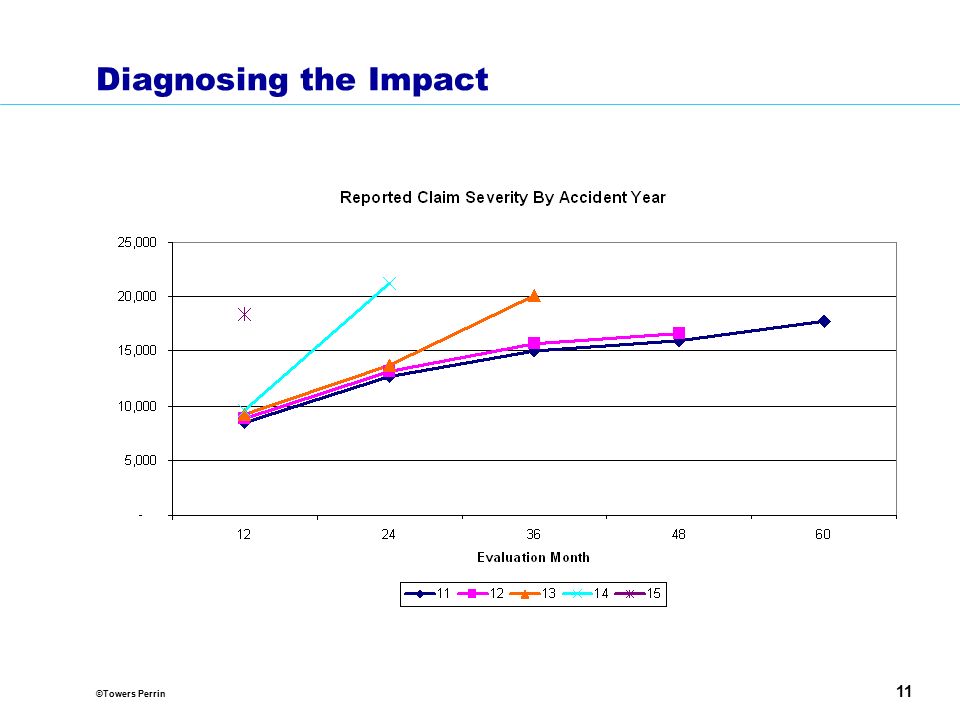 Diagnosing the Impact

Reported Claim Severity By Accident Year

25,000
20,000
15,000
10,000
5,000
-

12
24
36
48
60

Evaluation Month

11 12 13 14 15

©Towers Perrin

11